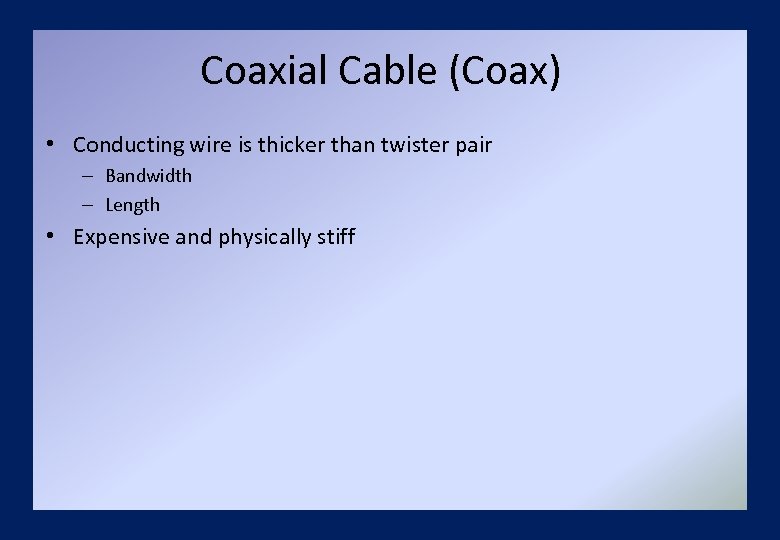 Coaxial Cable (Coax)

• Conducting wire is thicker than twister pair
– Bandwidth
– Length
• Expensive and physically stiff